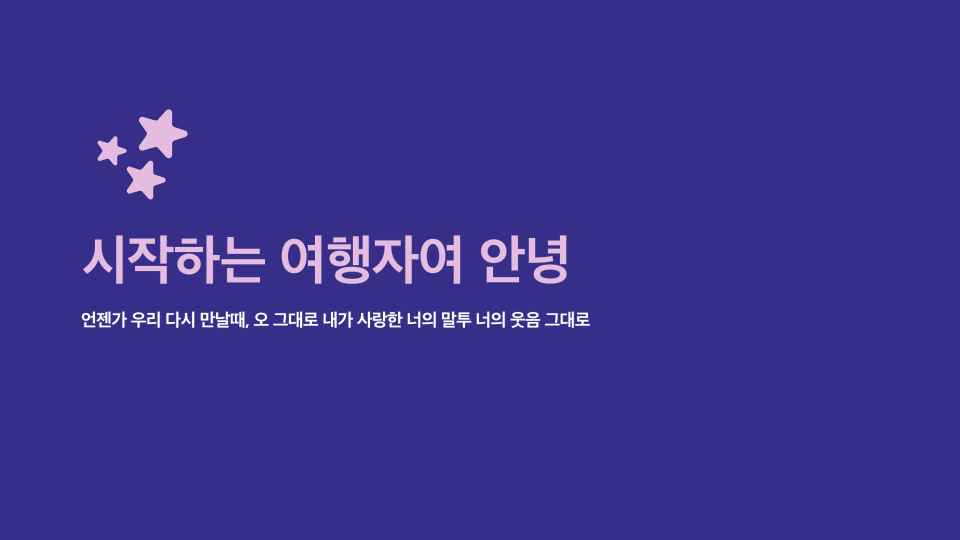 시작하는 여행자여 안녕

언젠가 우리 다시 만날때, 오 그대로 내가 사랑한 너의 말투 너의 웃음 그대로